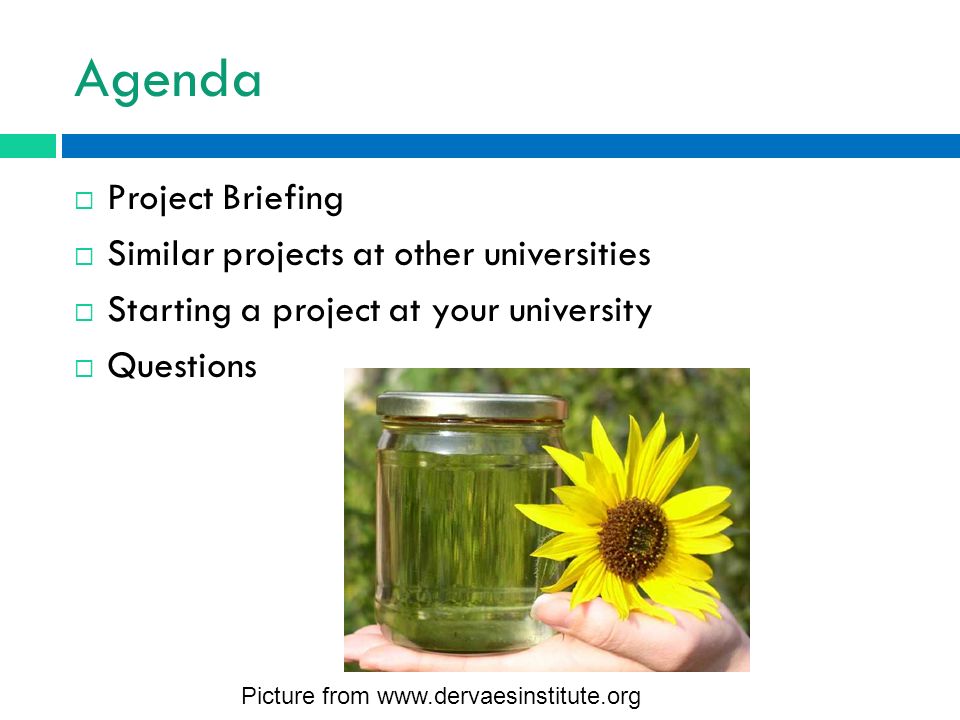 Agenda

□ Project Briefing
□ Similar projects at other universities
□ Starting a project at your university
□ Questions

Picture from www.dervaesinstitute.org